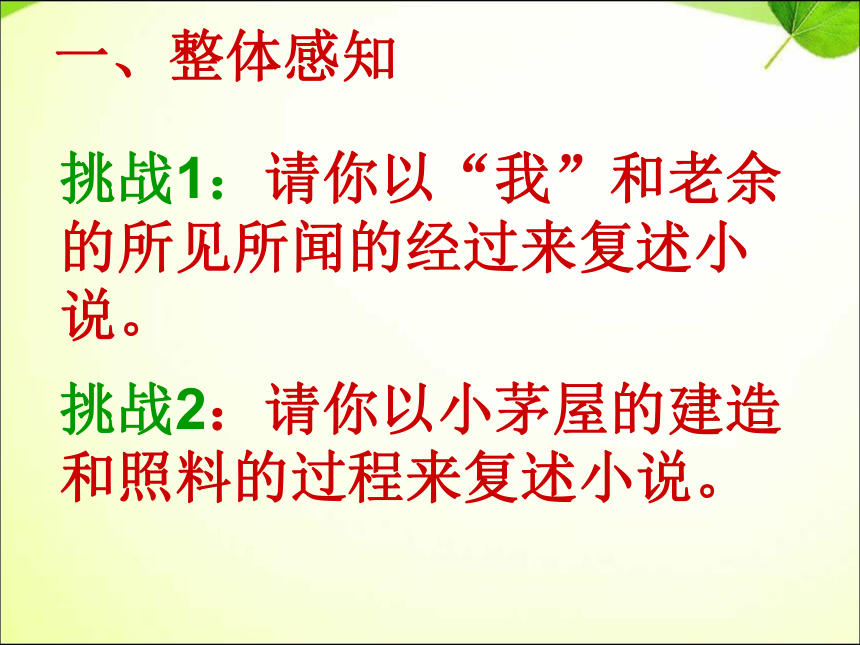 一、整体感知

挑战1：请你以“我”和老余的所见所闻的经过来复述小说。

挑战2：请你以小茅屋的建造和照料的过程来复述小说。